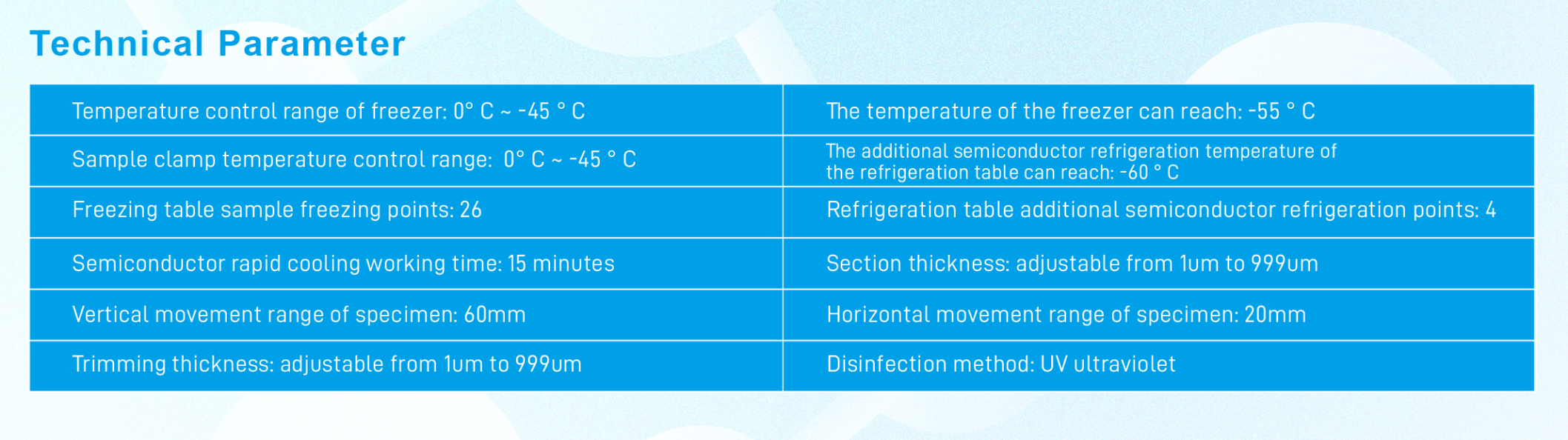 Technical Parameter

| Temperature control range of freezer: 0° C ~ -45 ° C | The temperature of the freezer can reach: -55 ° C |
|---|---|
| Sample clamp temperature control range: 0° C ~ -45 ° C | The additional semiconductor refrigeration temperature of the refrigeration table can reach: -60 ° C |
| Freezing table sample freezing points: 26 | Refrigeration table additional semiconductor refrigeration points: 4 |
| Semiconductor rapid cooling working time: 15 minutes | Section thickness: adjustable from 1um to 999um |
| Vertical movement range of specimen: 60mm | Horizontal movement range of specimen: 20mm |
| Trimming thickness: adjustable from 1um to 999um | Disinfection method: UV ultraviolet |